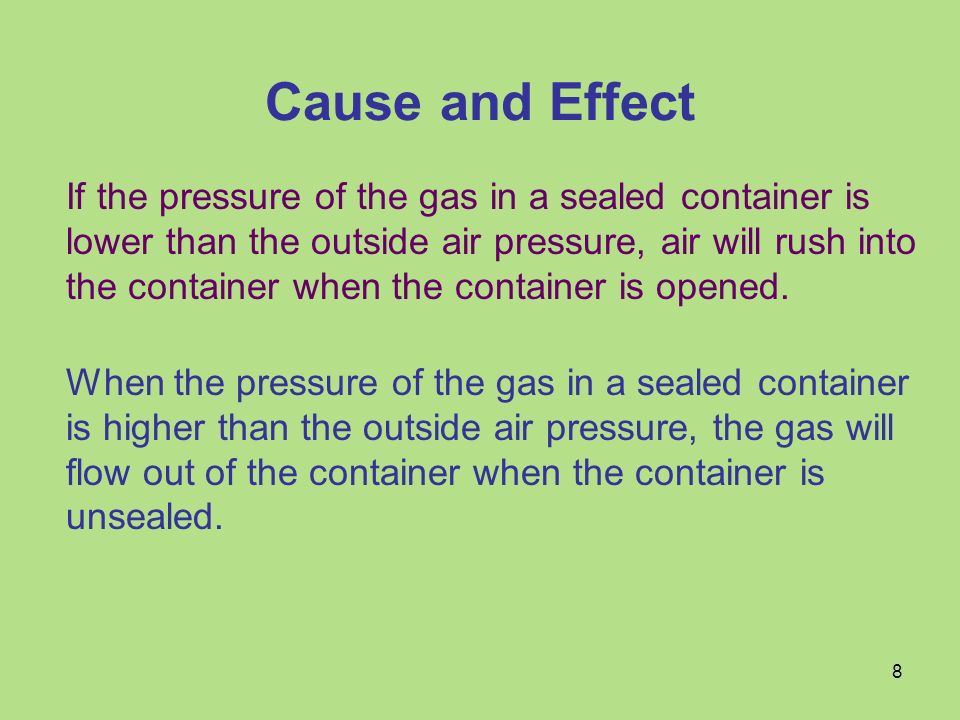 Cause and Effect

If the pressure of the gas in a sealed container is lower than the outside air pressure, air will rush into the container when the container is opened.

When the pressure of the gas in a sealed container is higher than the outside air pressure, the gas will flow out of the container when the container is unsealed.

8